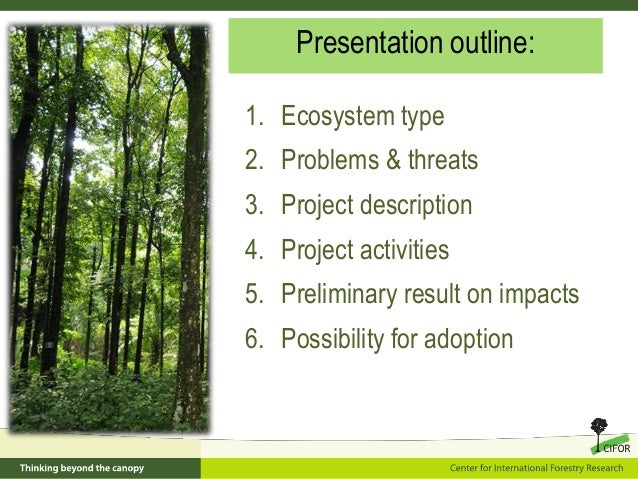 Presentation outline:

1. Ecosystem type
2. Problems & threats
3. Project description
4. Project activities
5. Preliminary result on impacts
6. Possibility for adoption

CIFOR

Thinking beyond the canopy

Center for International Forestry Research